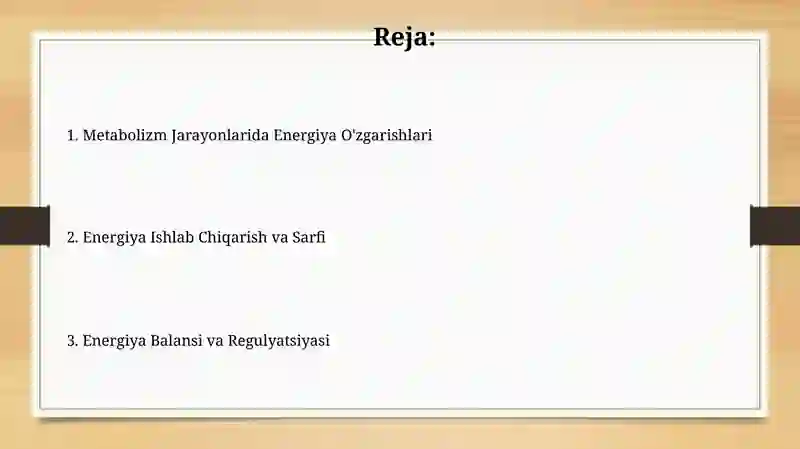 Reja:

1. Metabolizm Jarayonlarida Energiya O'zgarishlari

2. Energiya Ishlab Chiqarish va Sarfi

3. Energiya Balansi va Regulyatsiyasi